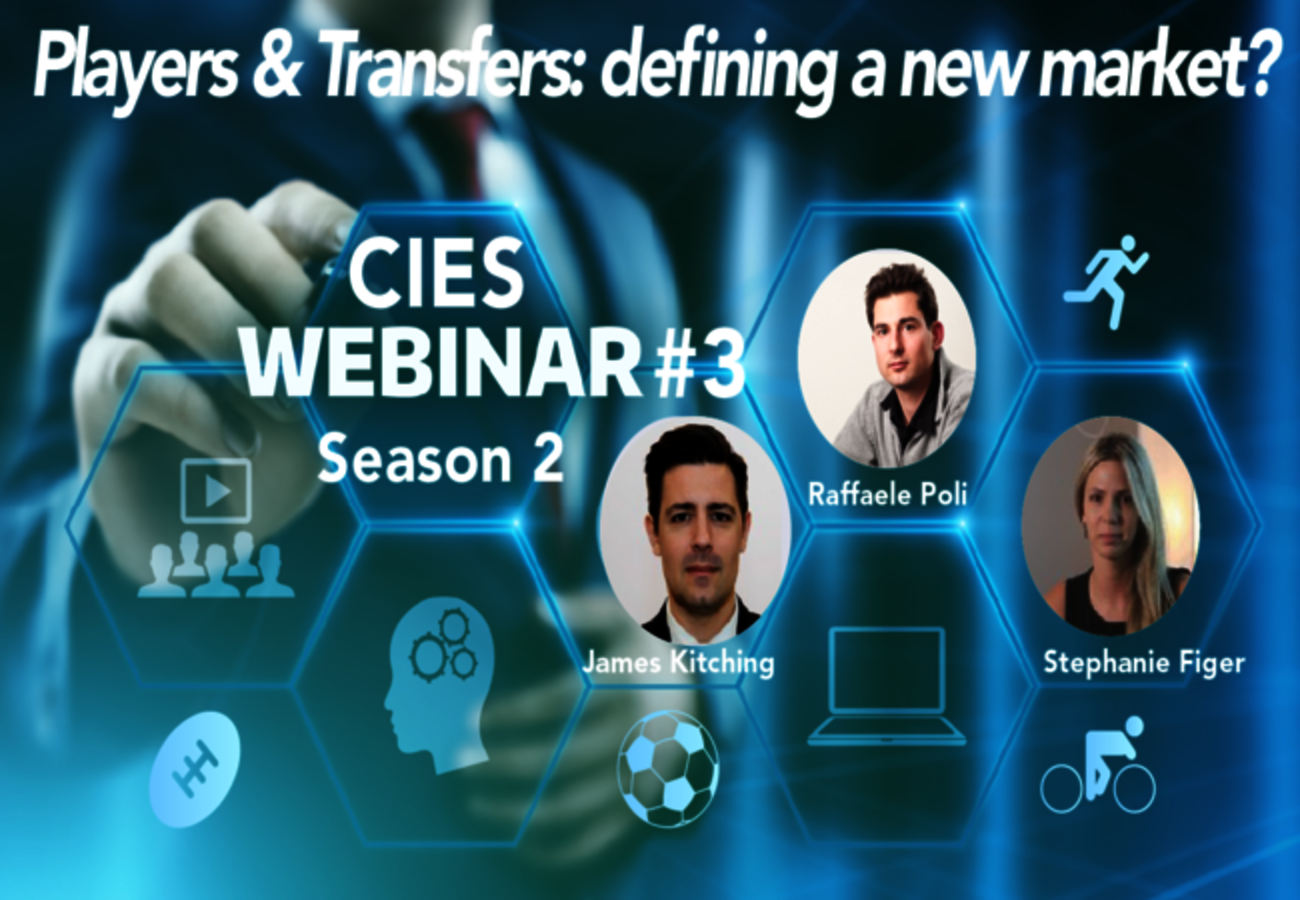 Players & Transfers: defining a new market?

CIES
WEBINAR #3
Season 2

Raffaele Poli

James Kitching

Stephanie Figer